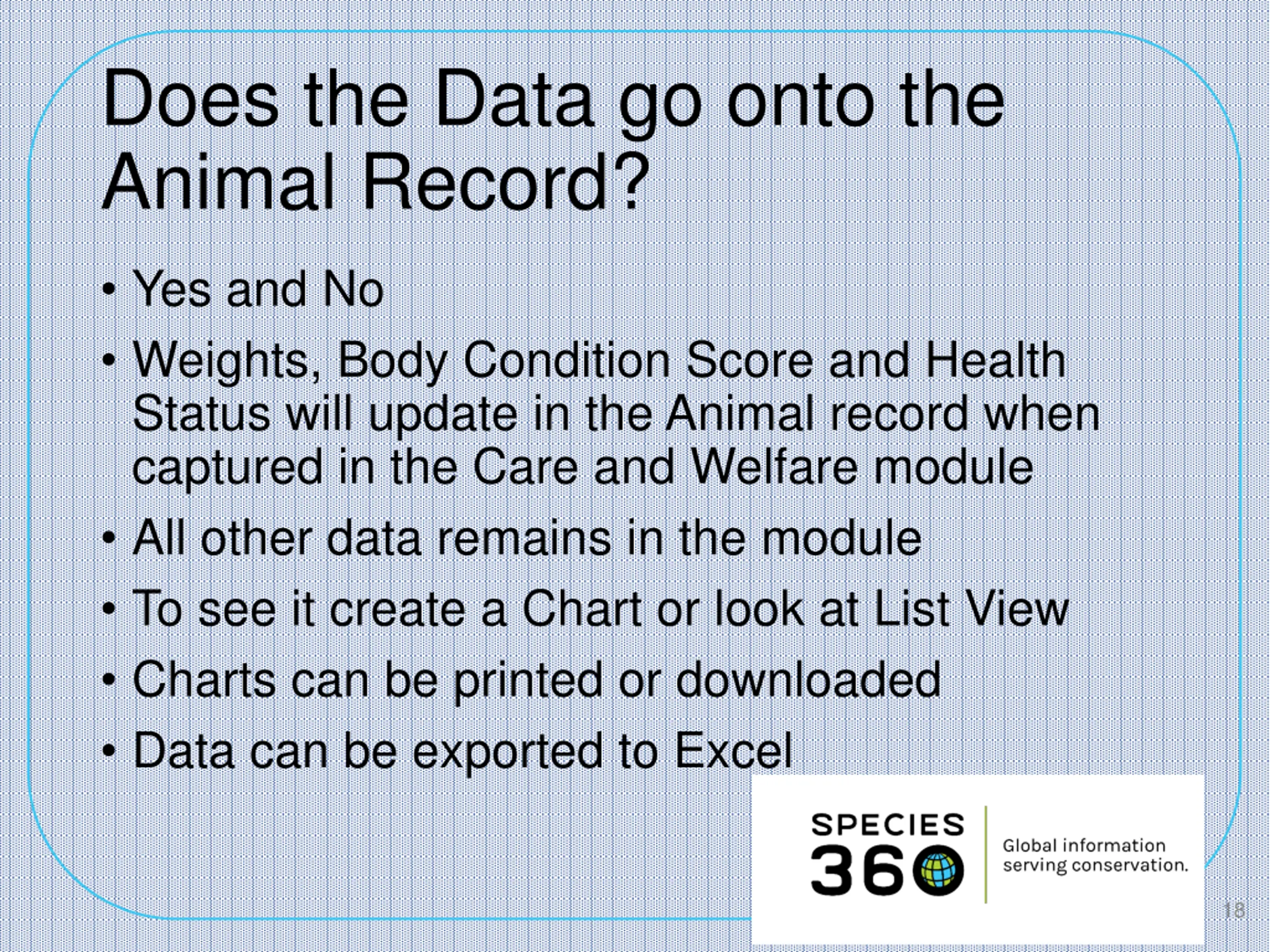 Does the Data go onto the Animal Record?

• Yes and No
• Weights, Body Condition Score and Health Status will update in the Animal record when captured in the Care and Welfare module
• All other data remains in the module
• To see it create a Chart or look at List View
• Charts can be printed or downloaded
• Data can be exported to Excel

SPECIES 360

Global information serving conservation.

18